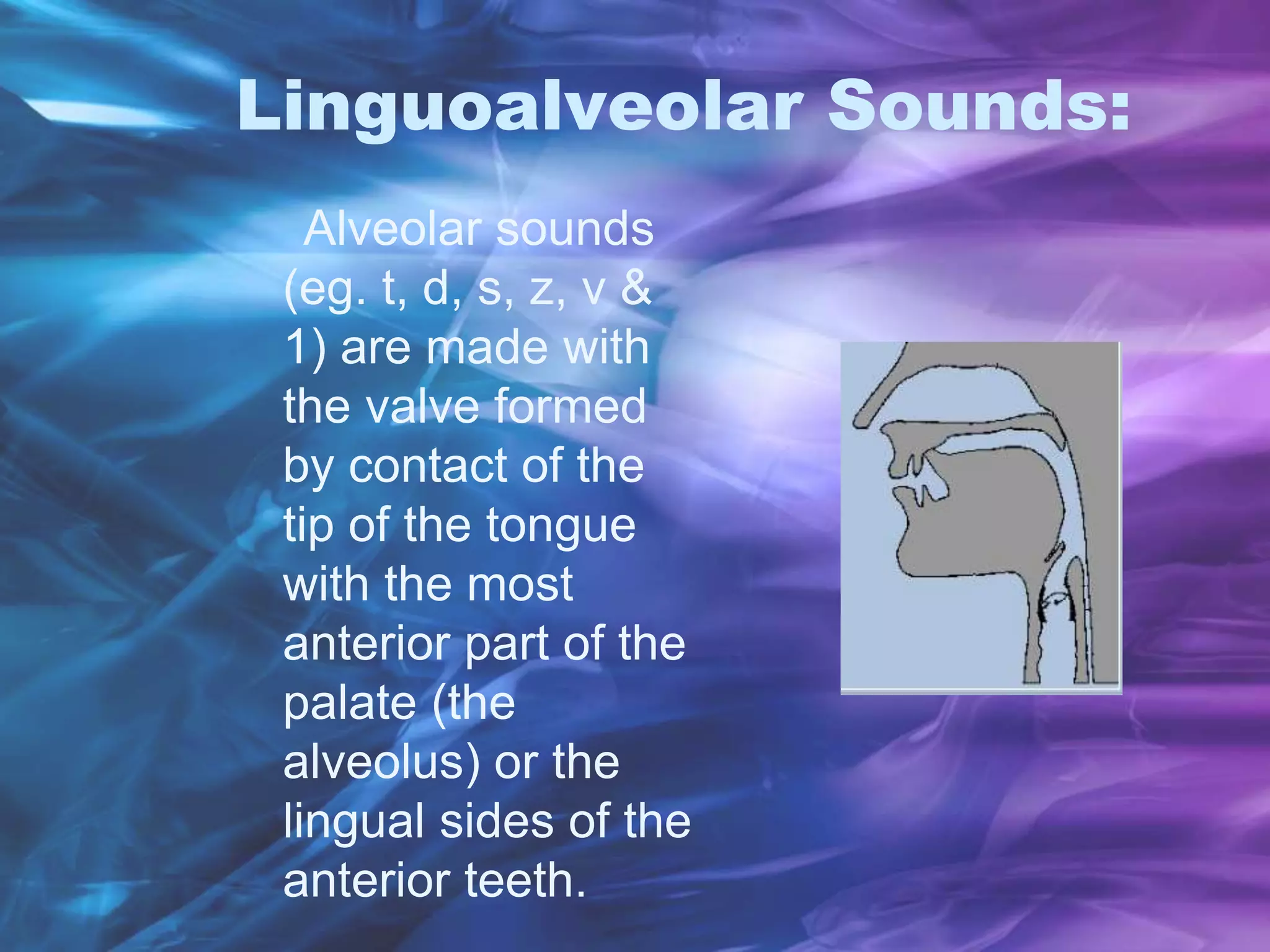 Linguoalveolar Sounds:

Alveolar sounds (eg. t, d, s, z, v & 1) are made with the valve formed by contact of the tip of the tongue with the most anterior part of the palate (the alveolus) or the lingual sides of the anterior teeth.